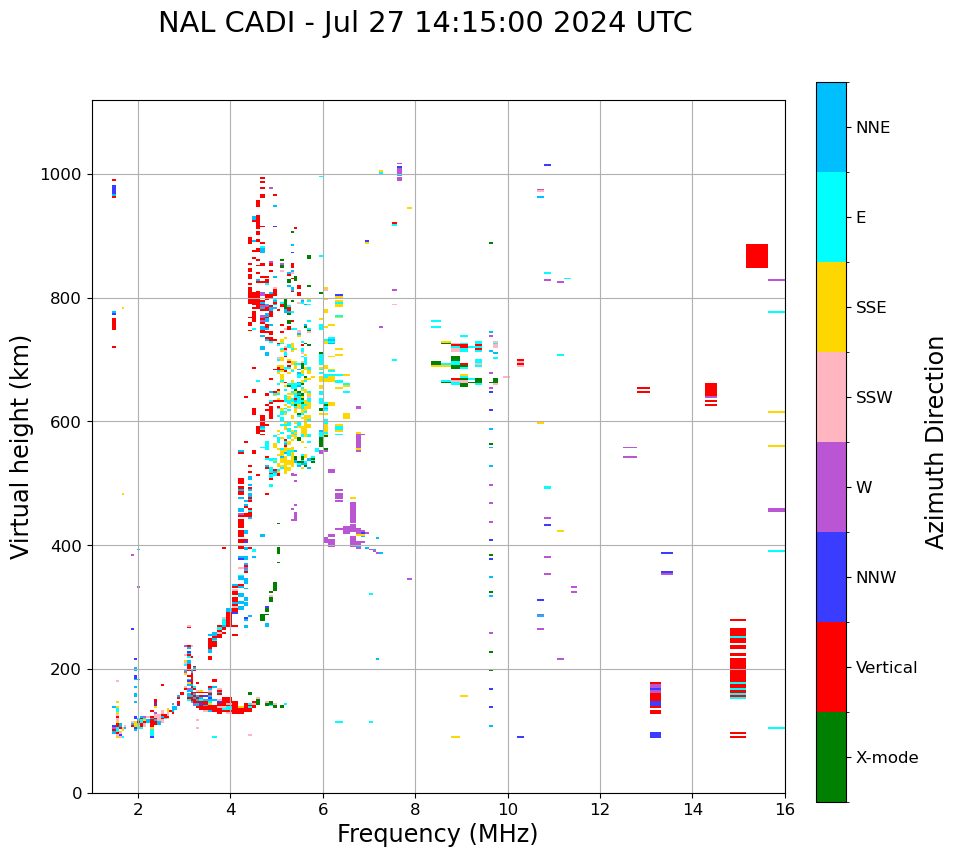 NAL CADI - Jul 27 14:15:00 2024 UTC

Virtual height (km)

1000
800
600
400
200
0

2
4
6
8
10
12
14
16

Frequency (MHz)

NNE
E
SSE
SSW
W
NNW
Vertical
X-mode

Azimuth Direction